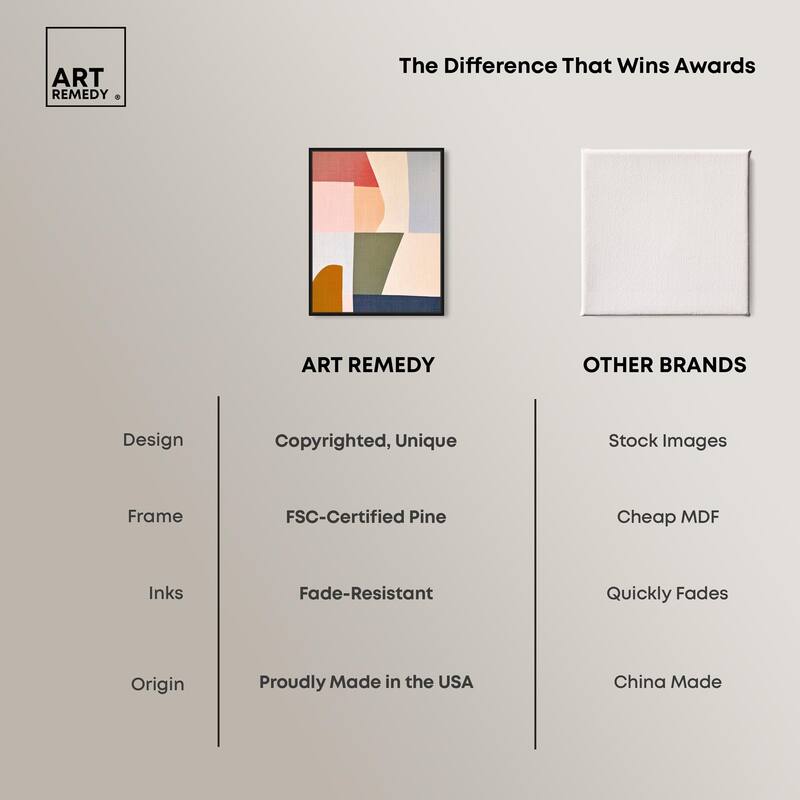 ART REMEDY ®

The Difference That Wins Awards

| | ART REMEDY | OTHER BRANDS |
|---|---|---|
| Design | Copyrighted, Unique | Stock Images |
| Frame | FSC-Certified Pine | Cheap MDF |
| Inks | Fade-Resistant | Quickly Fades |
| Origin | Proudly Made in the USA | China Made |